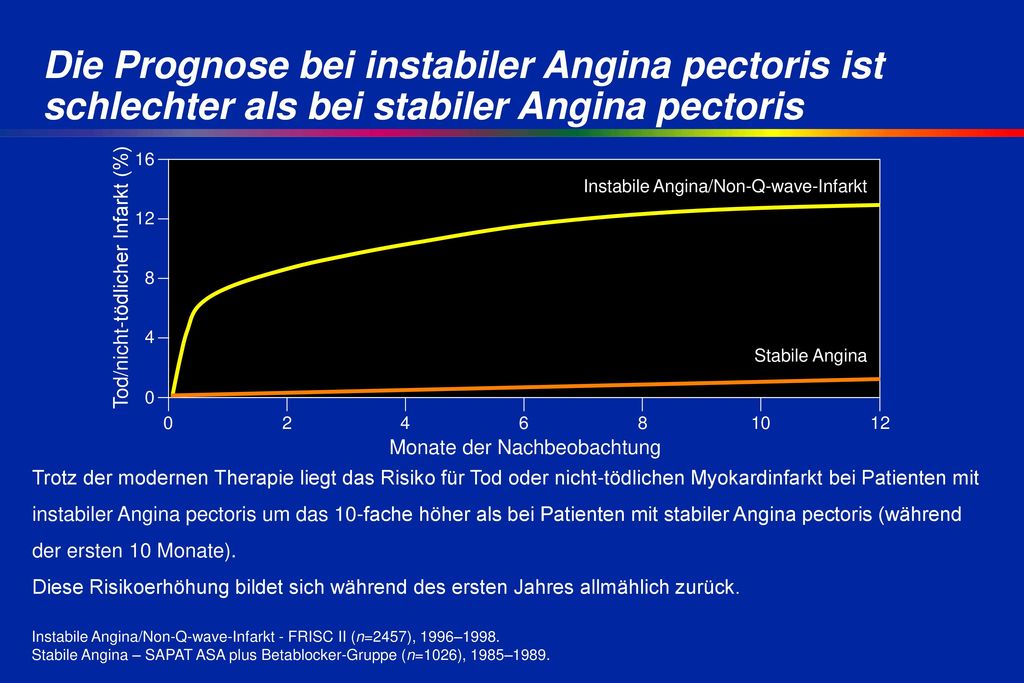 Die Prognose bei instabiler Angina pectoris ist schlechter als bei stabiler Angina pectoris

Tod/nicht-tödlicher Infarkt (%)

16
12
8
4
0

Instabile Angina/Non-Q-wave-Infarkt

Stabile Angina

0 2 4 6 8 10 12

Monate der Nachbeobachtung

Trotz der modernen Therapie liegt das Risiko für Tod oder nicht-tödlichen Myokardinfarkt bei Patienten mit instabiler Angina pectoris um das 10-fache höher als bei Patienten mit stabiler Angina pectoris (während der ersten 10 Monate).

Diese Risikoerhöhung bildet sich während des ersten Jahres allmählich zurück.

Instabile Angina/Non-Q-wave-Infarkt - FRISC II ($n$=2457), 1996–1998.
Stabile Angina – SAPAT ASA plus Betablocker-Gruppe ($n$=1026), 1985–1989.